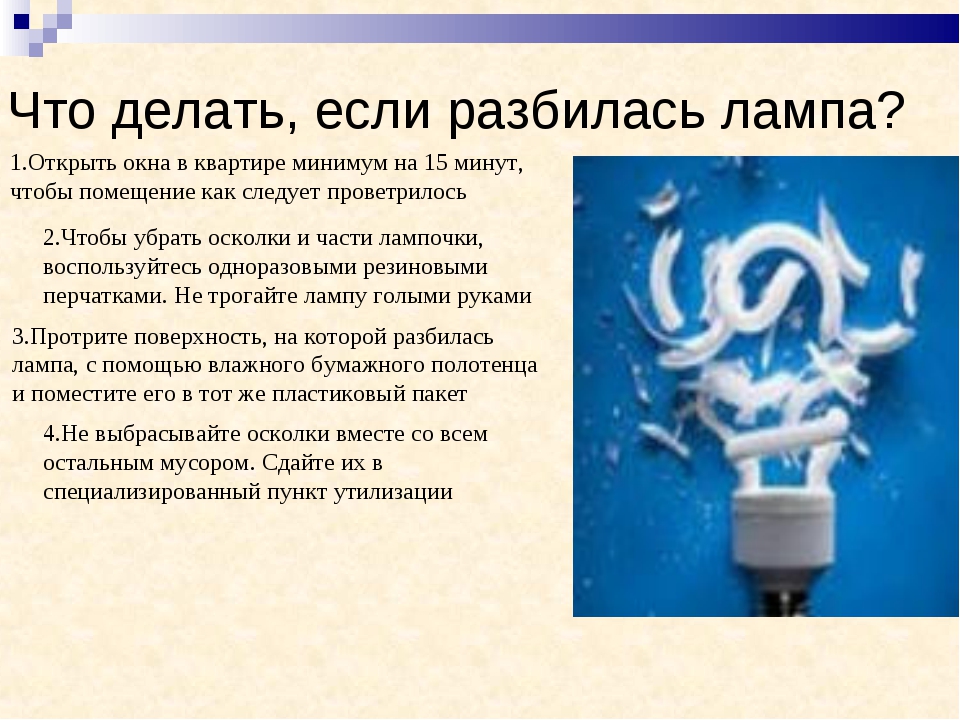 Что делать, если разбилась лампа?

1.Открыть окна в квартире минимум на 15 минут, чтобы помещение как следует проветрилось

2.Чтобы убрать осколки и части лампочки, воспользуйтесь одноразовыми резиновыми перчатками. Не трогайте лампу голыми руками

3.Протрите поверхность, на которой разбилась лампа, с помощью влажного бумажного полотенца и поместите его в тот же пластиковый пакет

4.Не выбрасывайте осколки вместе со всем остальным мусором. Сдайте их в специализированный пункт утилизации